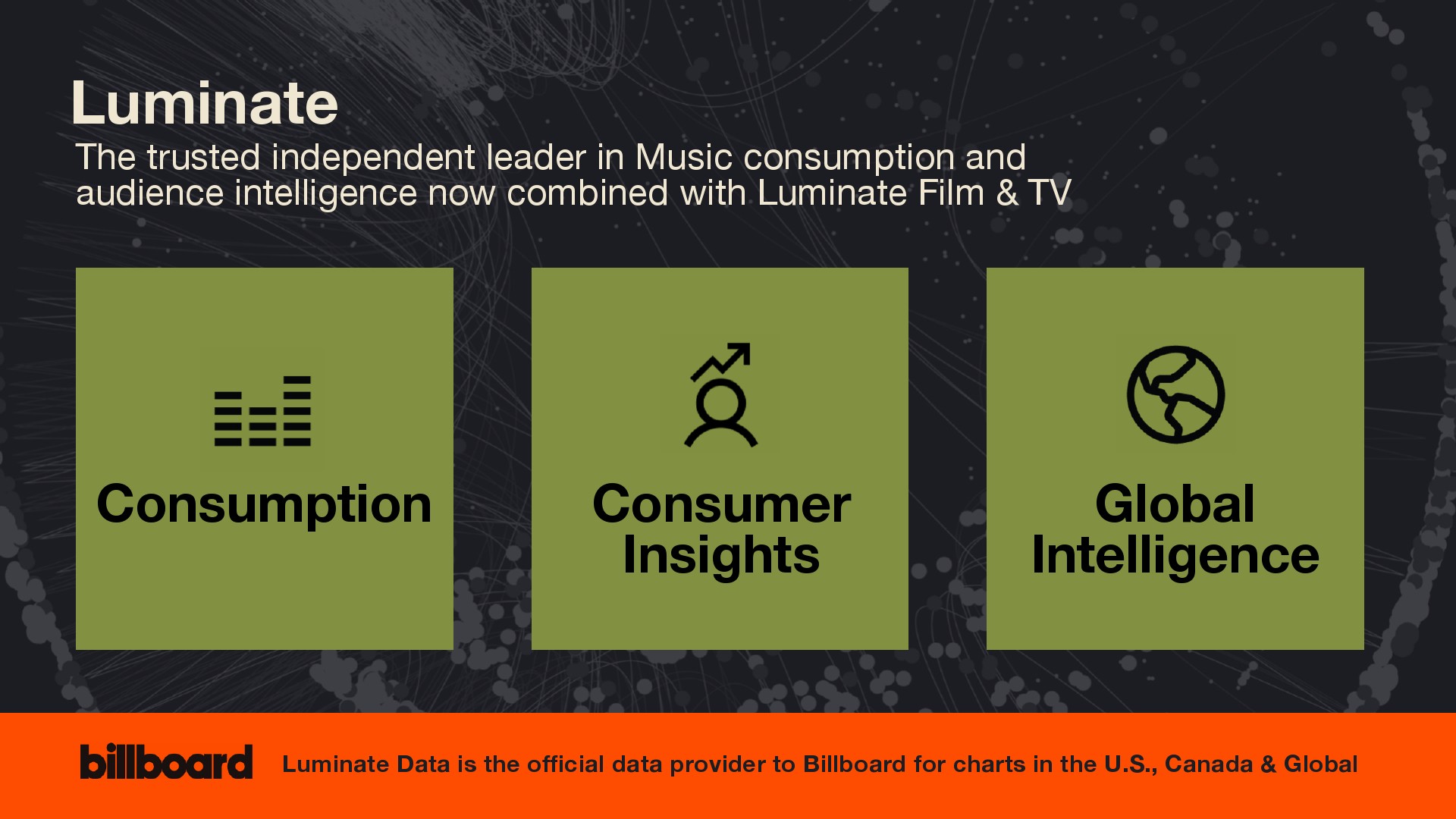 Luminate

The trusted independent leader in Music consumption and audience intelligence now combined with Luminate Film & TV

Consumption

Consumer Insights

Global Intelligence

billboard

Luminate Data is the official data provider to Billboard for charts in the U.S., Canada & Global